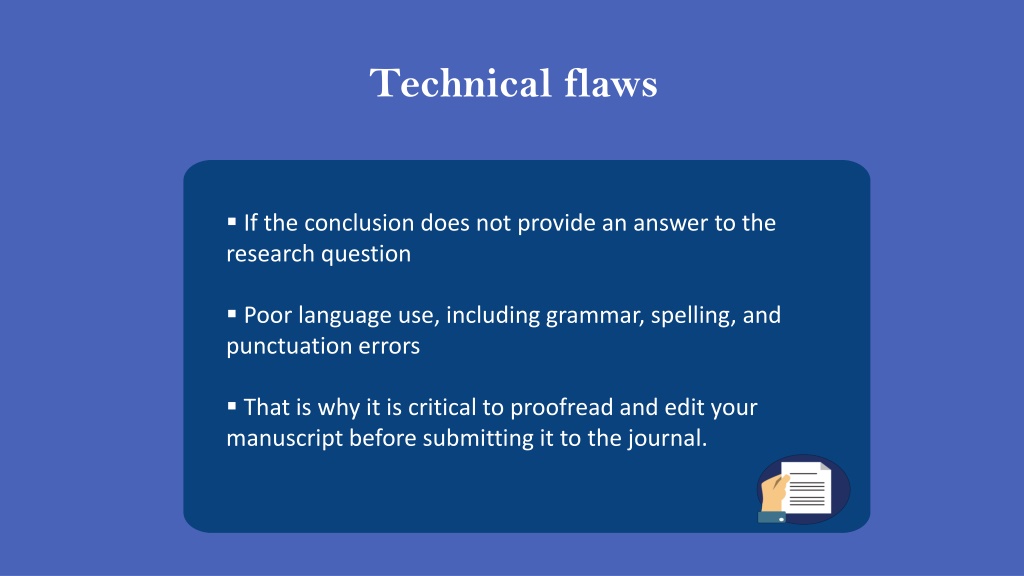 Technical flaws

▪ If the conclusion does not provide an answer to the research question

▪ Poor language use, including grammar, spelling, and punctuation errors

▪ That is why it is critical to proofread and edit your manuscript before submitting it to the journal.